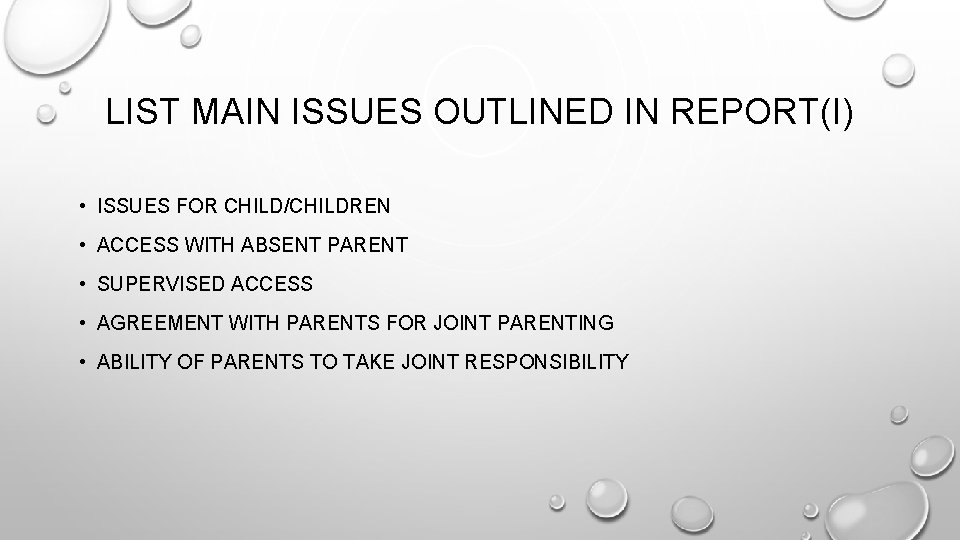 LIST MAIN ISSUES OUTLINED IN REPORT(I)

• ISSUES FOR CHILD/CHILDREN
• ACCESS WITH ABSENT PARENT
• SUPERVISED ACCESS
• AGREEMENT WITH PARENTS FOR JOINT PARENTING
• ABILITY OF PARENTS TO TAKE JOINT RESPONSIBILITY